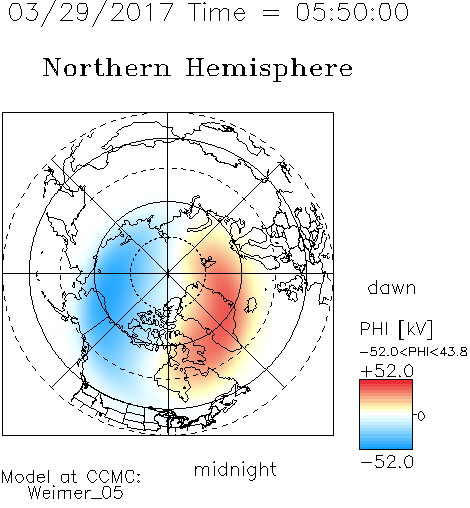 03/29/2017 Time = 05:50:00

Northern Hemisphere

dawn

PHI [kV]
-52.0<PHI<43.8
+52.0
0
-52.0

midnight

Model at CCMC:
Weimer_05